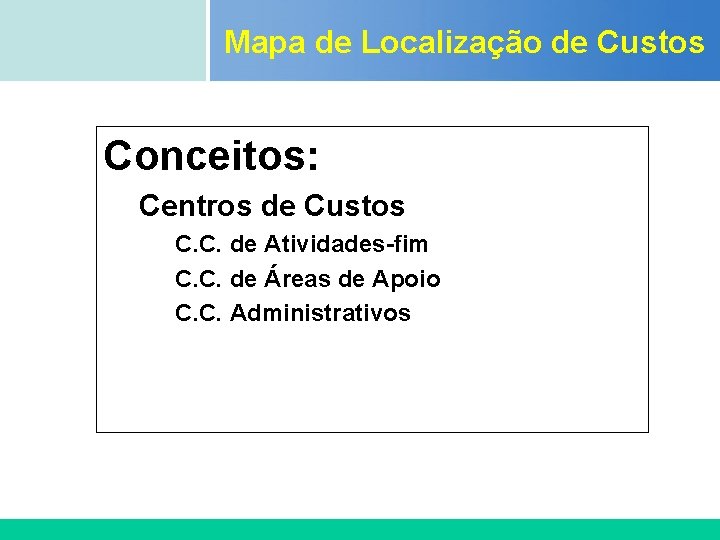 Mapa de Localização de Custos

Conceitos:

Centros de Custos

C.C. de Atividades-fim

C.C. de Áreas de Apoio

C.C. Administrativos